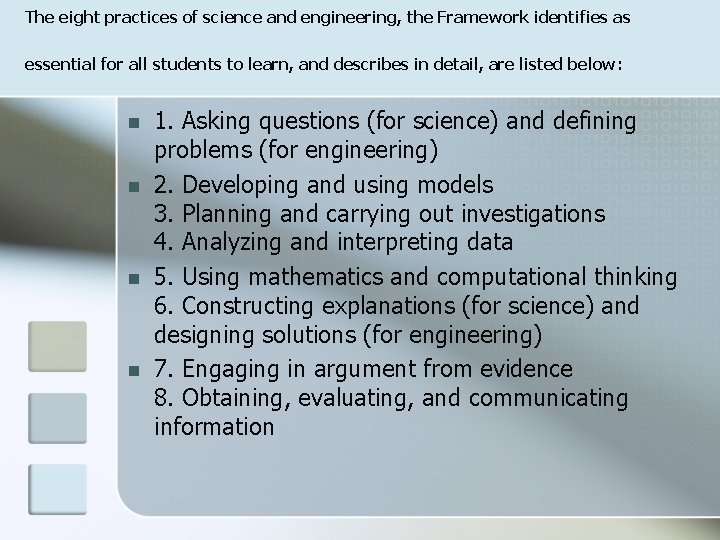 The eight practices of science and engineering, the Framework identifies as essential for all students to learn, and describes in detail, are listed below:

- 1. Asking questions (for science) and defining problems (for engineering)
- 2. Developing and using models
3. Planning and carrying out investigations
4. Analyzing and interpreting data
- 5. Using mathematics and computational thinking
6. Constructing explanations (for science) and designing solutions (for engineering)
- 7. Engaging in argument from evidence
8. Obtaining, evaluating, and communicating information